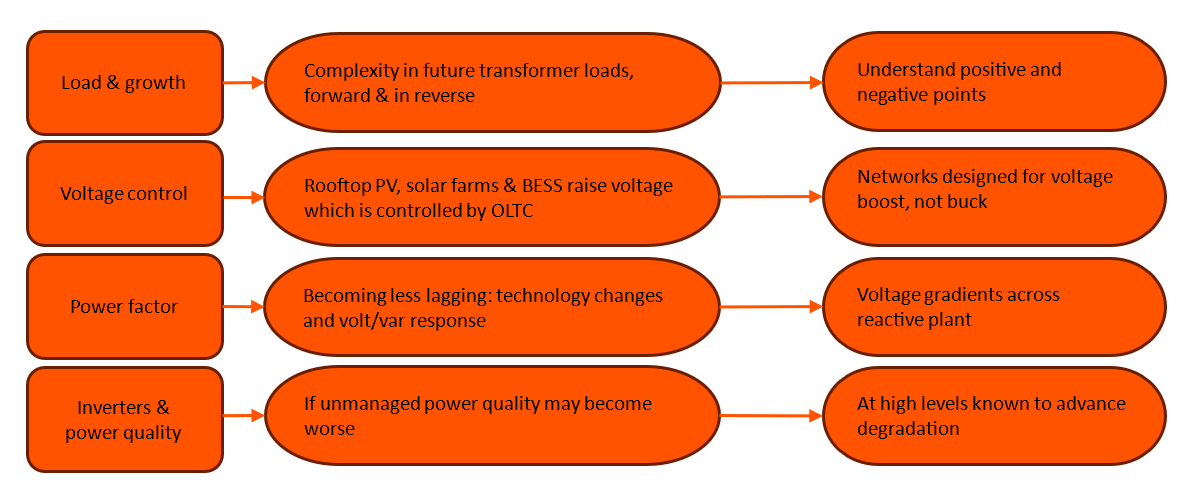 Load & growth

Complexity in future transformer loads, forward & in reverse

Understand positive and negative points

Voltage control

Rooftop PV, solar farms & BESS raise voltage which is controlled by OLTC

Networks designed for voltage boost, not buck

Power factor

Becoming less lagging: technology changes and volt/var response

Voltage gradients across reactive plant

Inverters & power quality

If unmanaged power quality may become worse

At high levels known to advance degradation